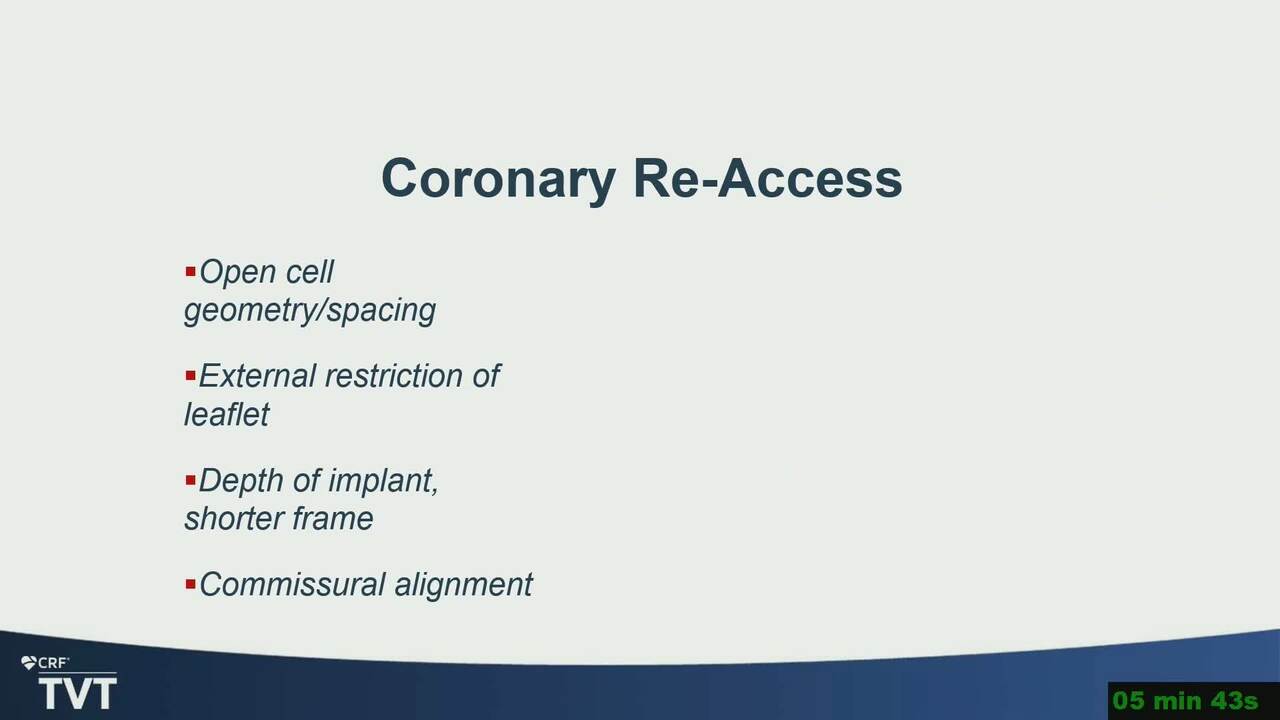 Coronary Re-Access

▪Open cell geometry/spacing

▪External restriction of leaflet

▪Depth of implant, shorter frame

▪Commissural alignment

CRF
TVT

05 min 43s